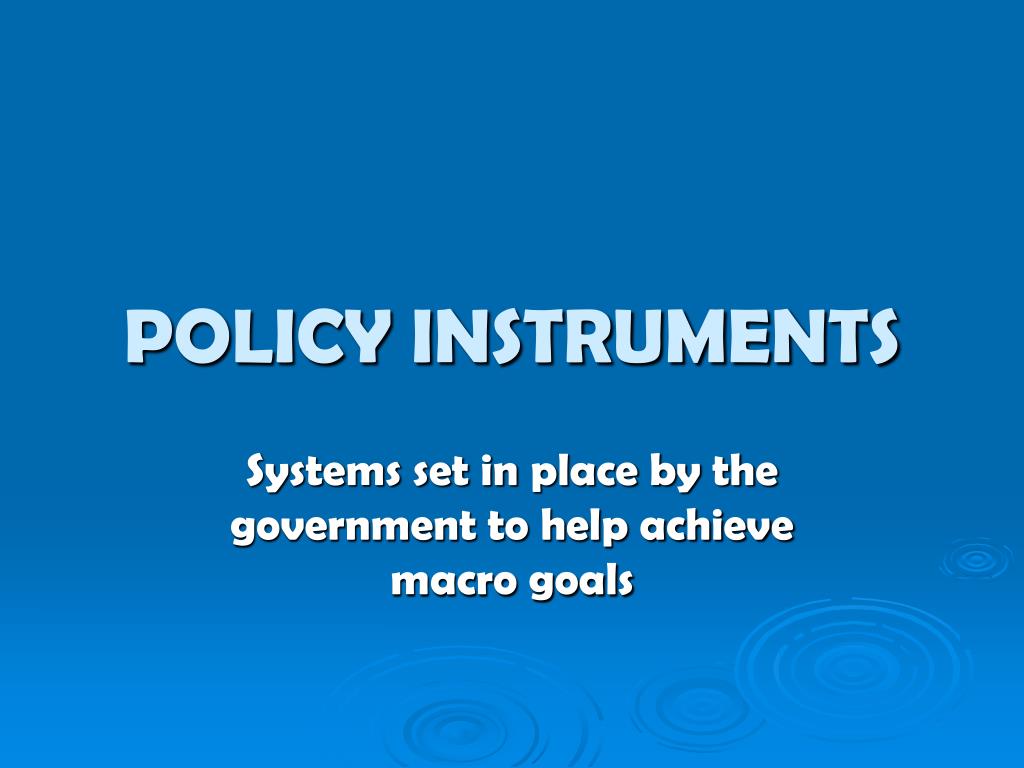 POLICY INSTRUMENTS

Systems set in place by the government to help achieve macro goals